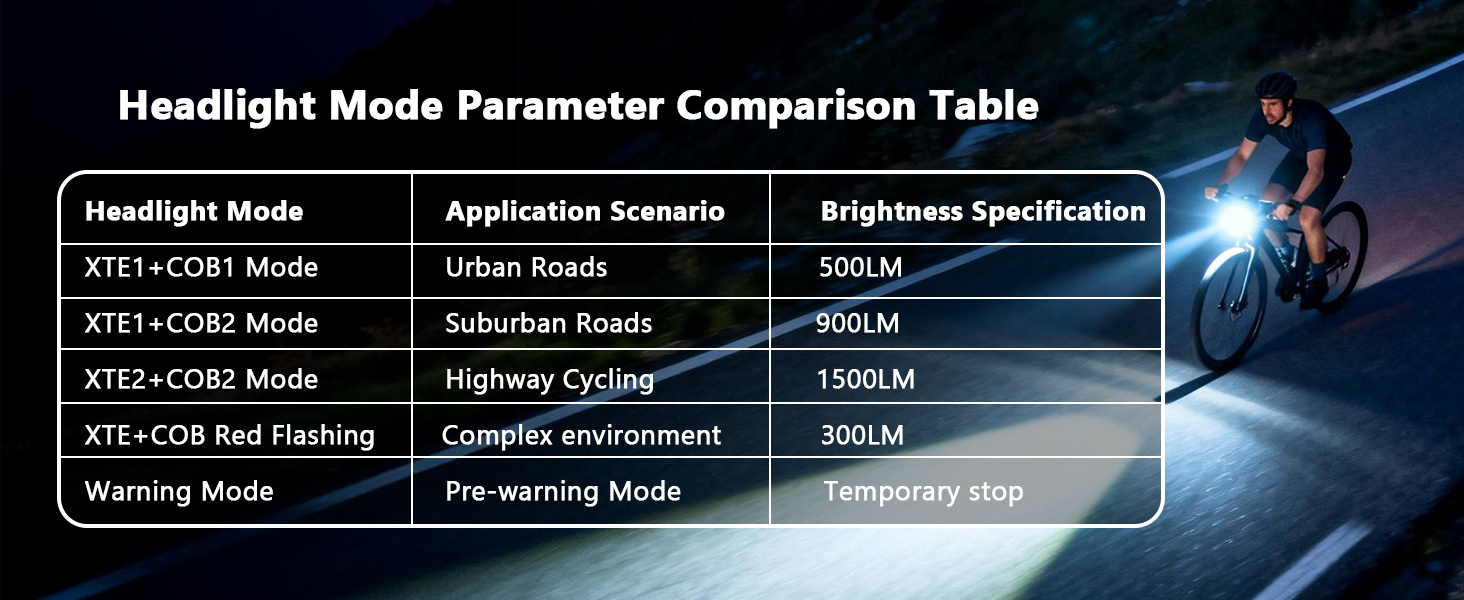 Headlight Mode Parameter Comparison Table

| Headlight Mode | Application Scenario | Brightness Specification |
|---|---|---|
| XTE1+COB1 Mode | Urban Roads | 500LM |
| XTE1+COB2 Mode | Suburban Roads | 900LM |
| XTE2+COB2 Mode | Highway Cycling | 1500LM |
| XTE+COB Red Flashing | Complex environment | 300LM |
| Warning Mode | Pre-warning Mode | Temporary stop |